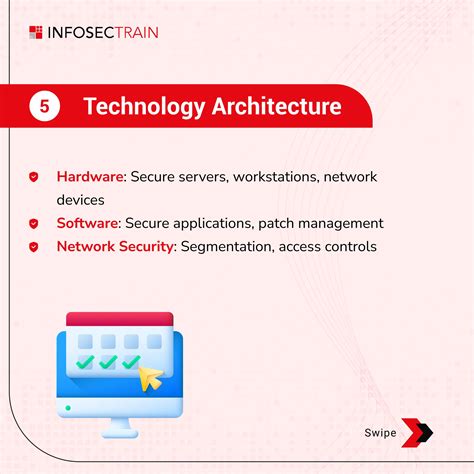 INFOSECTRAIN

5 Technology Architecture

Hardware: Secure servers, workstations, network devices
Software: Secure applications, patch management
Network Security: Segmentation, access controls

Swipe